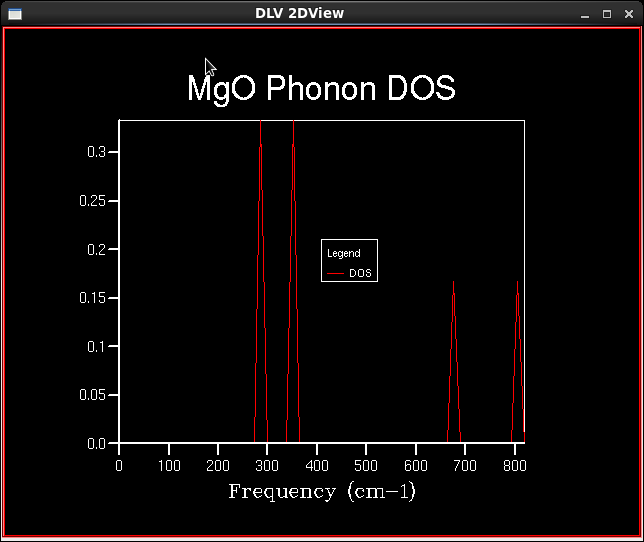 DLV 2DView

MgO Phonon DOS

0.3
0.25
0.2
0.15
0.1
0.05
0.0

Legend
DOS

0 100 200 300 400 500 600 700 800

Frequency (cm-1)